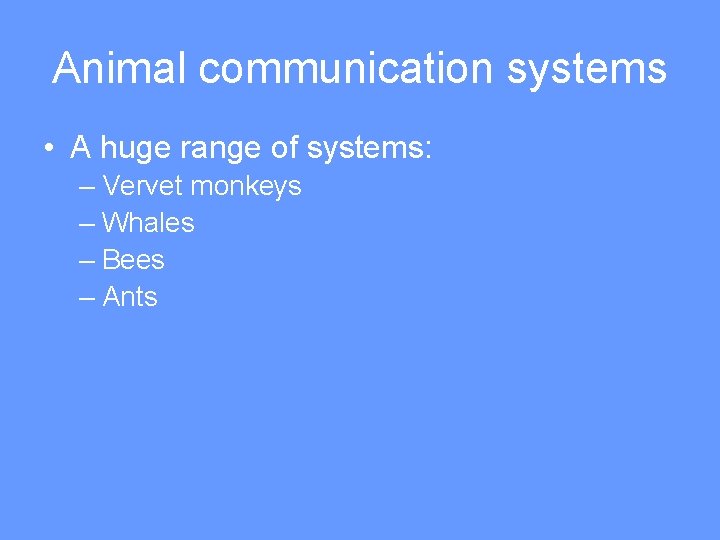 Animal communication systems

• A huge range of systems:
  – Vervet monkeys
  – Whales
  – Bees
  – Ants